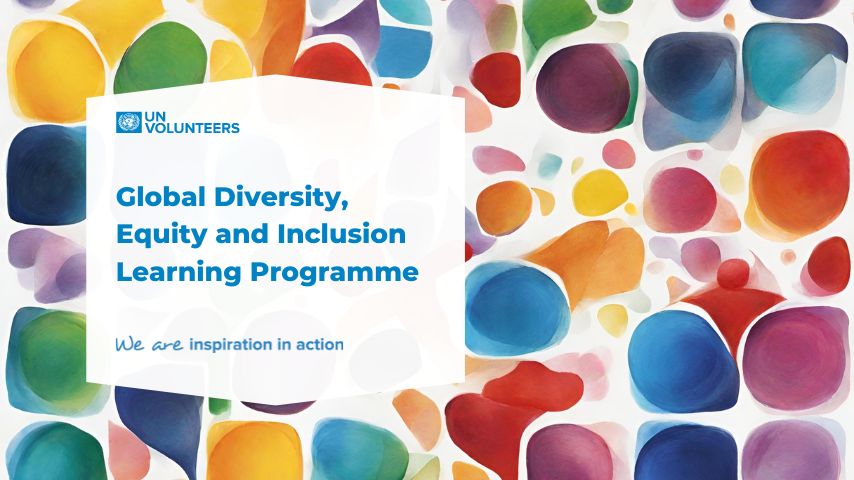 UN VOLUNTEERS

Global Diversity, Equity and Inclusion Learning Programme

We are inspiration in action